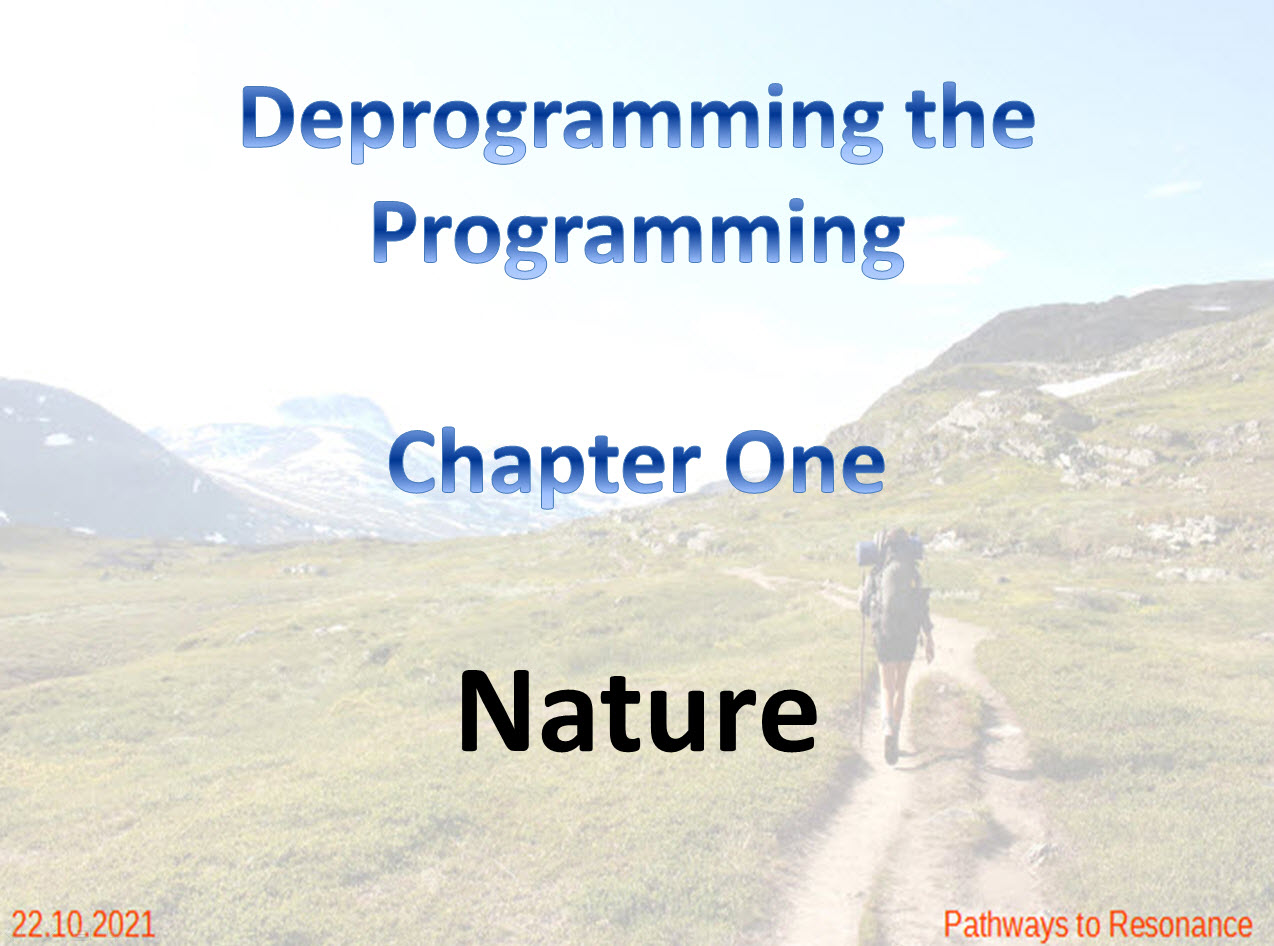 Deprogramming the Programming

Chapter One

Nature

22.10.2021

Pathways to Resonance